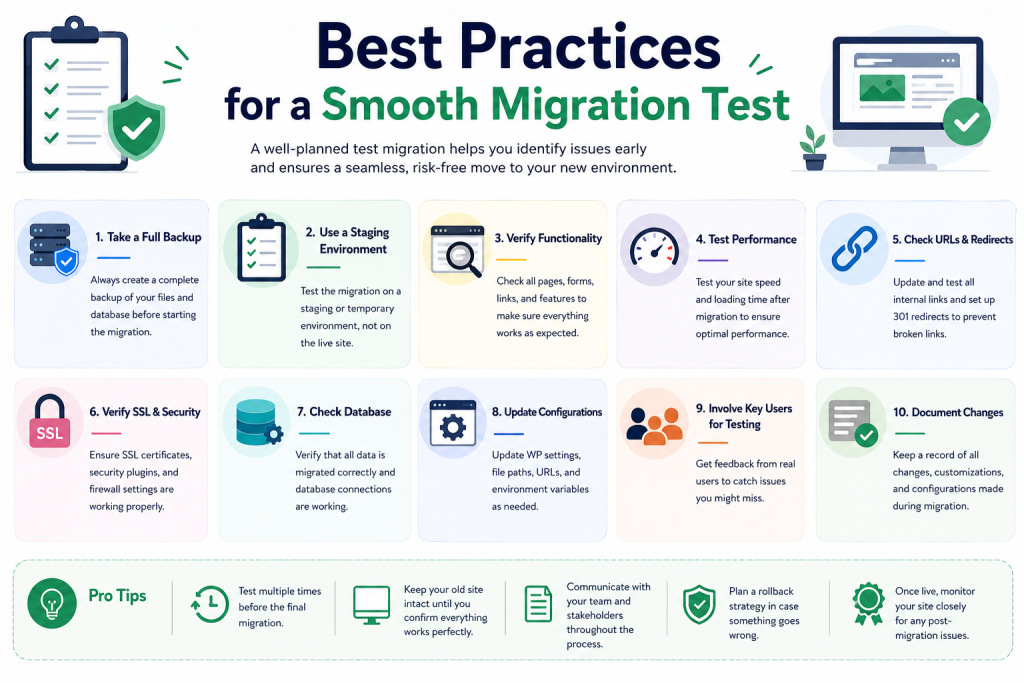 Best Practices for a Smooth Migration Test

A well-planned test migration helps you identify issues early and ensures a seamless, risk-free move to your new environment.

1. Take a Full Backup

Always create a complete backup of your files and database before starting the migration.

2. Use a Staging Environment

Test the migration on a staging or temporary environment, not on the live site.

3. Verify Functionality

Check all pages, forms, links, and features to make sure everything works as expected.

4. Test Performance

Test your site speed and loading time after migration to ensure optimal performance.

5. Check URLs & Redirects

Update and test all internal links and set up 301 redirects to prevent broken links.

SSL

6. Verify SSL & Security

Ensure SSL certificates, security plugins, and firewall settings are working properly.

7. Check Database

Verify that all data is migrated correctly and database connections are working.

8. Update Configurations

Update WP settings, file paths, URLs, and environment variables as needed.

9. Involve Key Users for Testing

Get feedback from real users to catch issues you might miss.

10. Document Changes

Keep a record of all changes, customizations, and configurations made during migration.

Pro Tips

Test multiple times before the final migration.

Keep your old site intact until you confirm everything works perfectly.

Communicate with your team and stakeholders throughout the process.

Plan a rollback strategy in case something goes wrong.

Once live, monitor your site closely for any post-migration issues.